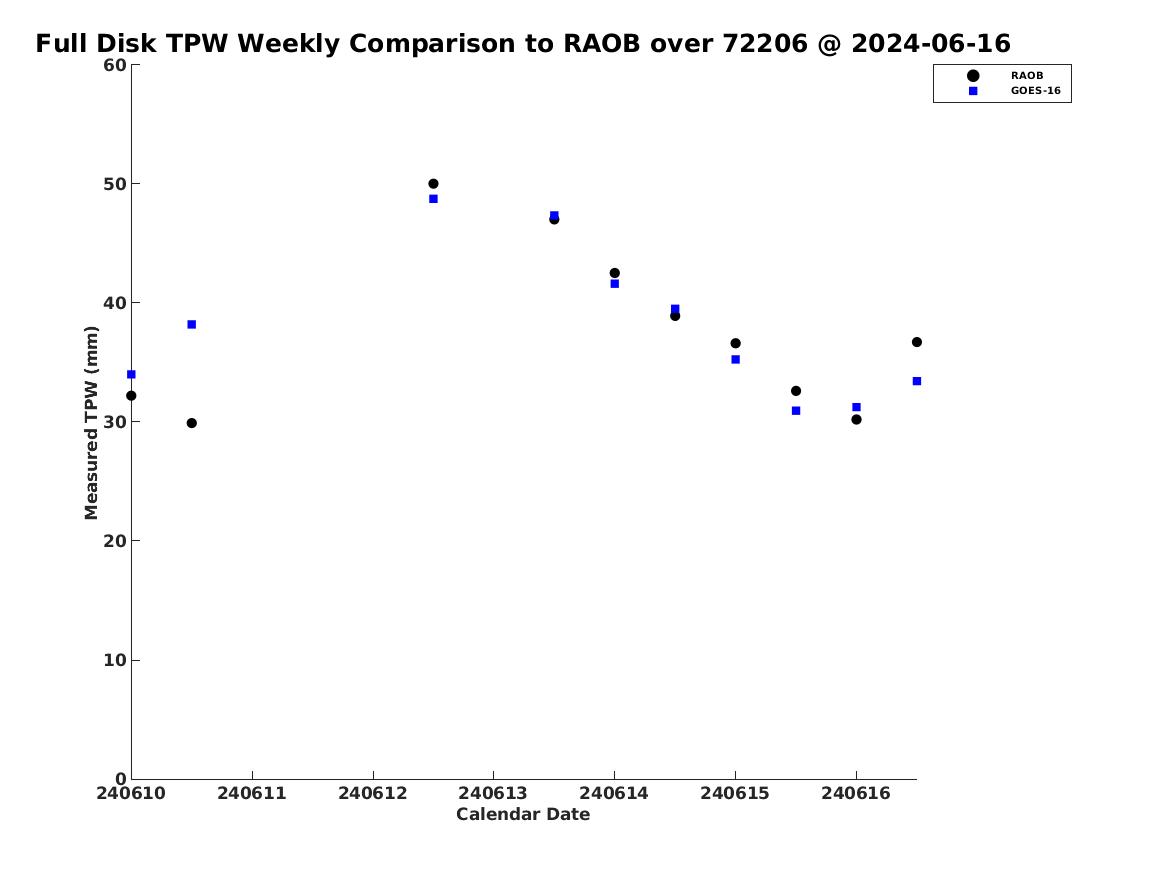 Full Disk TPW Weekly Comparison to RAOB over 72206 @ 2024-06-16

RAOB
GOES-16

Measured TPW (mm)

60
50
40
30
20
10
0

240610 240611 240612 240613 240614 240615 240616

Calendar Date